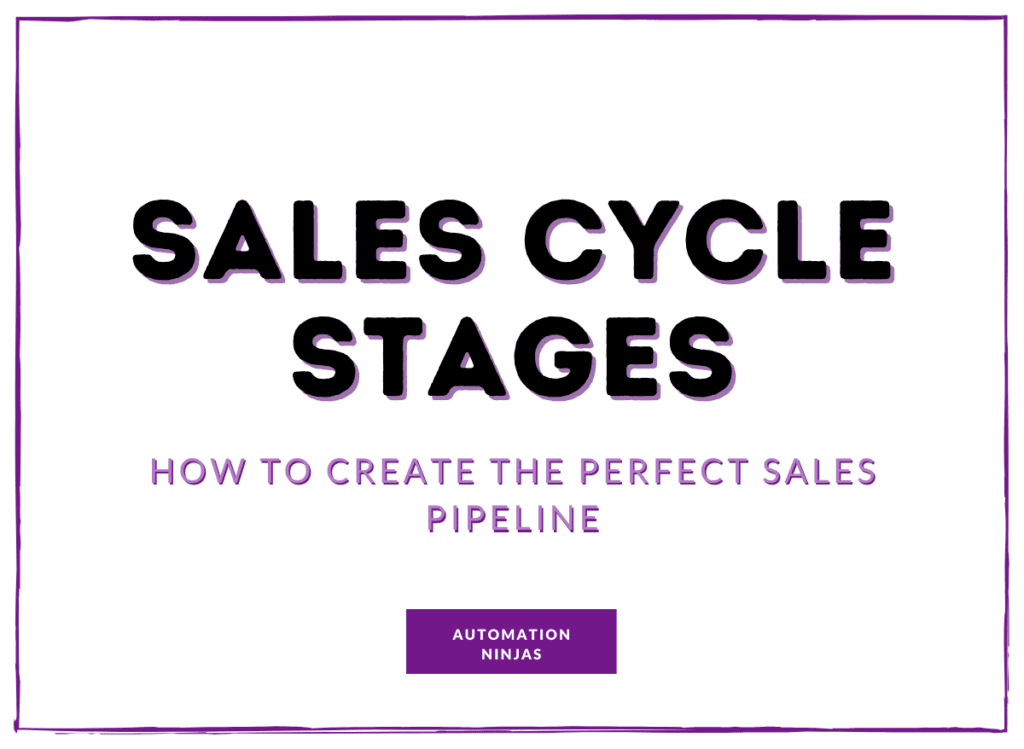 SALES CYCLE STAGES

HOW TO CREATE THE PERFECT SALES PIPELINE

AUTOMATION NINJAS